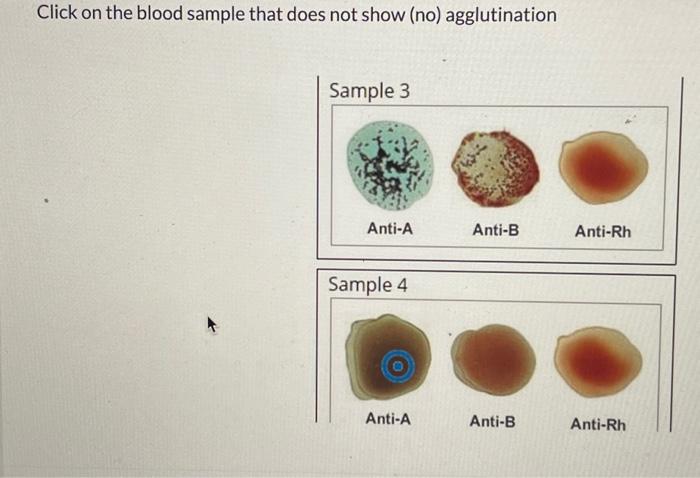 Click on the blood sample that does not show (no) agglutination

Sample 3

Anti-A Anti-B Anti-Rh

Sample 4

Anti-A Anti-B Anti-Rh